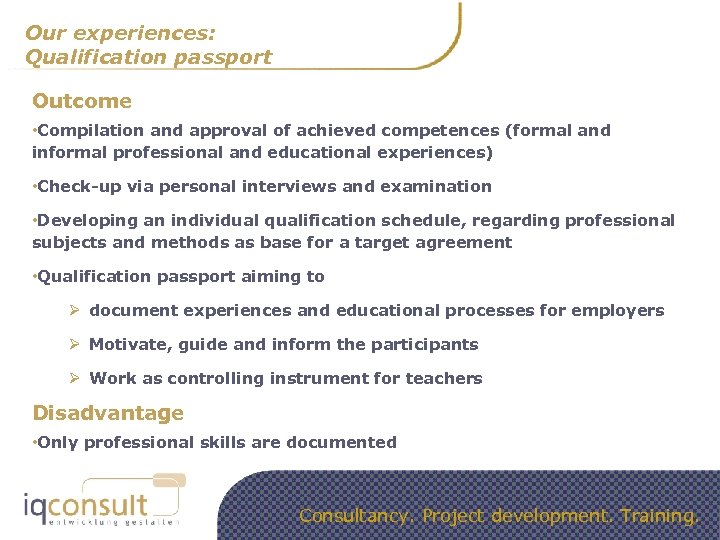 Our experiences:
Qualification passport

Outcome

•Compilation and approval of achieved competences (formal and informal professional and educational experiences)

•Check-up via personal interviews and examination

•Developing an individual qualification schedule, regarding professional subjects and methods as base for a target agreement

•Qualification passport aiming to

➢ document experiences and educational processes for employers

➢ Motivate, guide and inform the participants

➢ Work as controlling instrument for teachers

Disadvantage

•Only professional skills are documented

iqconsult
entwicklung gestalten

Consultancy. Project development. Training.